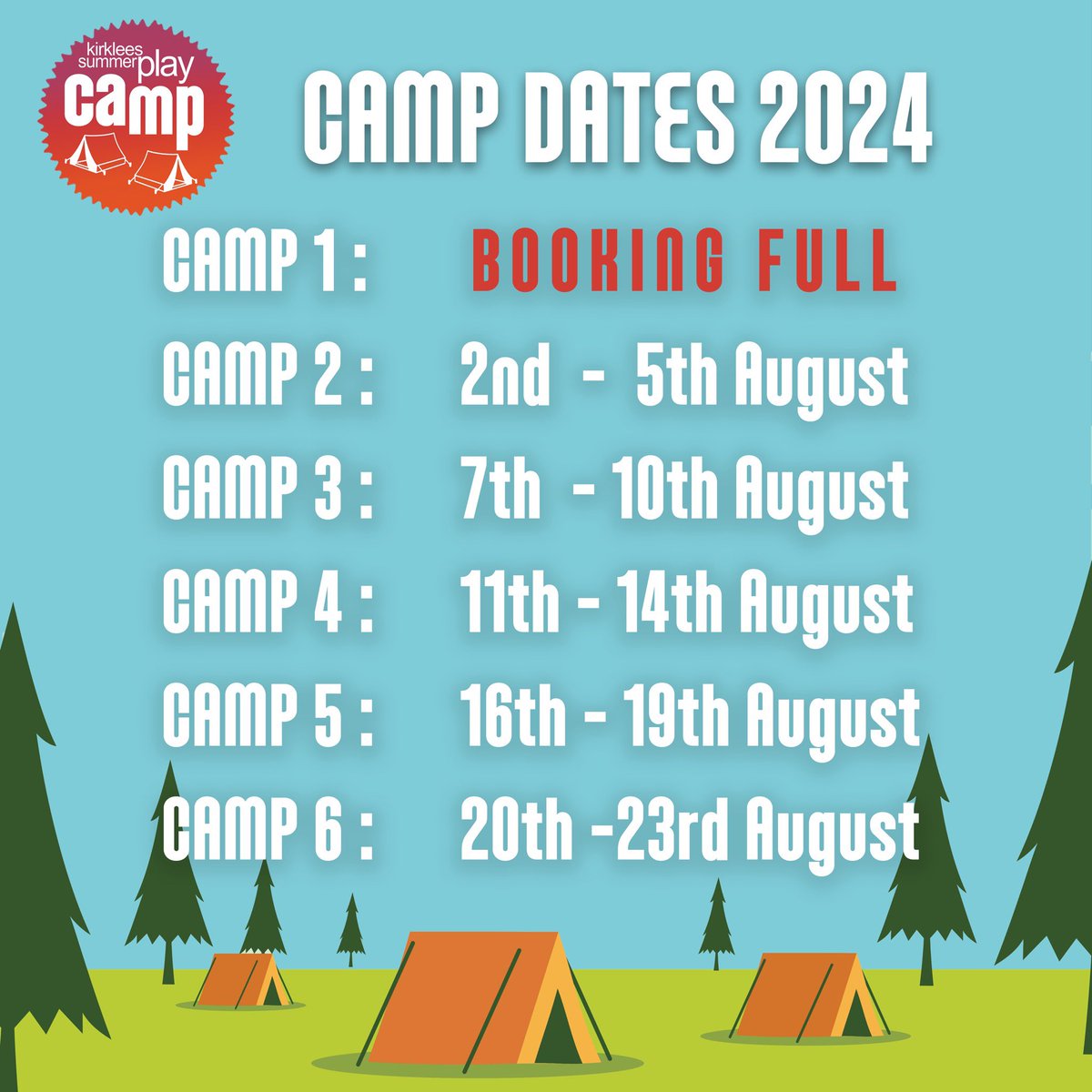 kirklees summer play camp

CAMP DATES 2024

CAMP 1 : BOOKING FULL
CAMP 2 : 2nd - 5th August
CAMP 3 : 7th - 10th August
CAMP 4 : 11th - 14th August
CAMP 5 : 16th - 19th August
CAMP 6 : 20th -23rd August